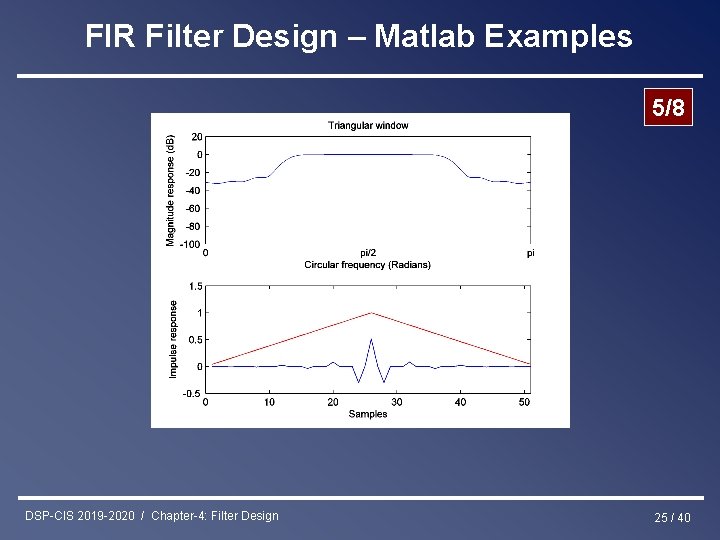 FIR Filter Design – Matlab Examples

5/8

Triangular window

Magnitude response (dB)

20
0
-20
-40
-60
-80
-100

0
pi/2
pi

Circular frequency (Radians)

Impulse response

1.5
1
0.5
0
-0.5

0
10
20
30
40
50

Samples

DSP-CIS 2019-2020 / Chapter-4: Filter Design

25 / 40